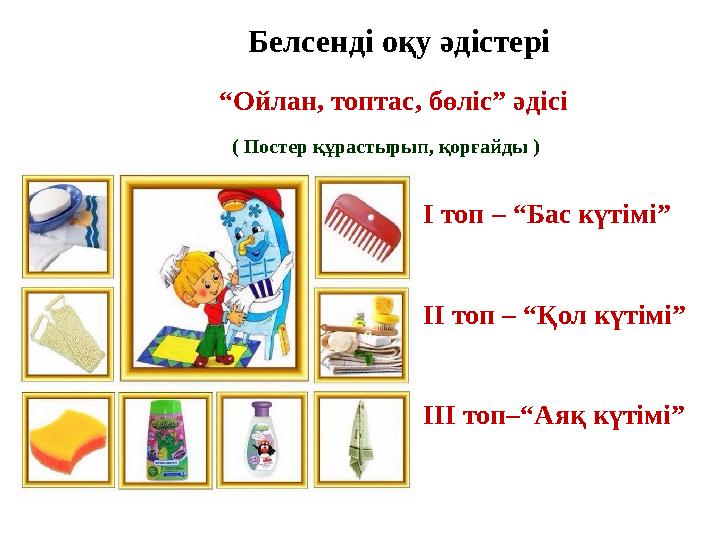 Белсенді оқу әдістері

“Ойлан, топтас, бөліс” әдісі

( Постер құрастырып, қорғайды )

I топ – “Бас күтімі”

II топ – “Қол күтімі”

III топ–“Аяқ күтімі”